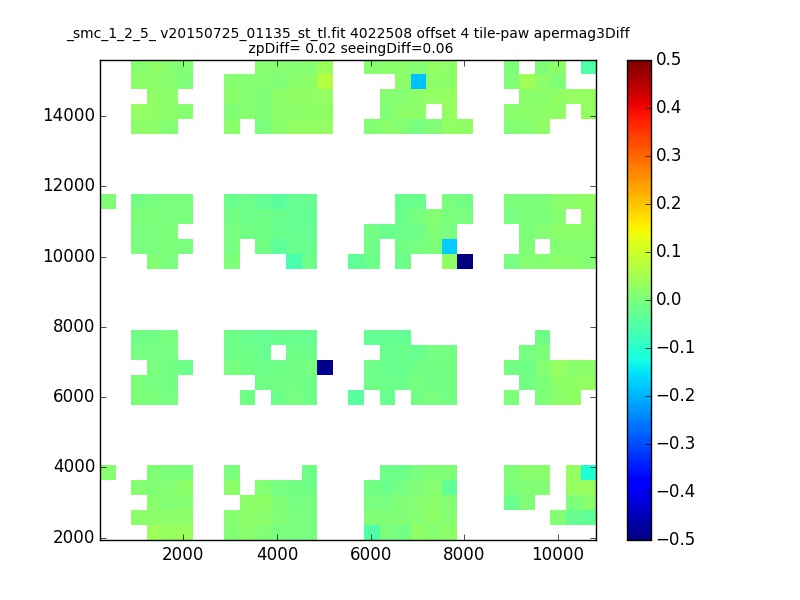 _smc_1_2_5_ v20150725_01135_st_tl.fit 4022508 offset 4 tile-paw apermag3Diff
zpDiff= 0.02 seeingDiff=0.06

14000
12000
10000
8000
6000
4000
2000

2000 4000 6000 8000 10000

0.5
0.4
0.3
0.2
0.1
0.0
−0.1
−0.2
−0.3
−0.4
−0.5